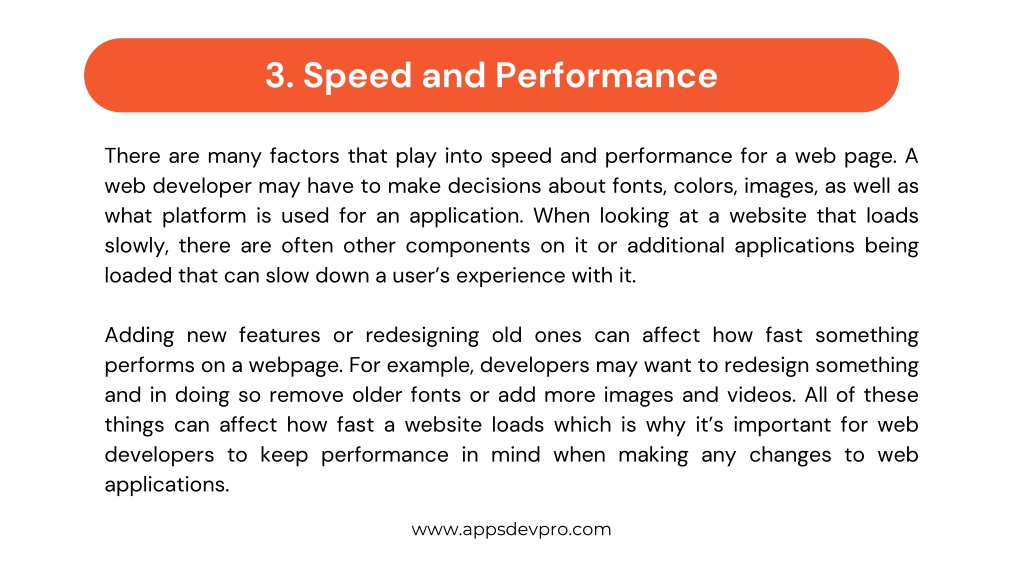 3. Speed and Performance

There are many factors that play into speed and performance for a web page. A web developer may have to make decisions about fonts, colors, images, as well as what platform is used for an application. When looking at a website that loads slowly, there are often other components on it or additional applications being loaded that can slow down a user's experience with it.

Adding new features or redesigning old ones can affect how fast something performs on a webpage. For example, developers may want to redesign something and in doing so remove older fonts or add more images and videos. All of these things can affect how fast a website loads which is why it's important for web developers to keep performance in mind when making any changes to web applications.

www.appsdevpro.com